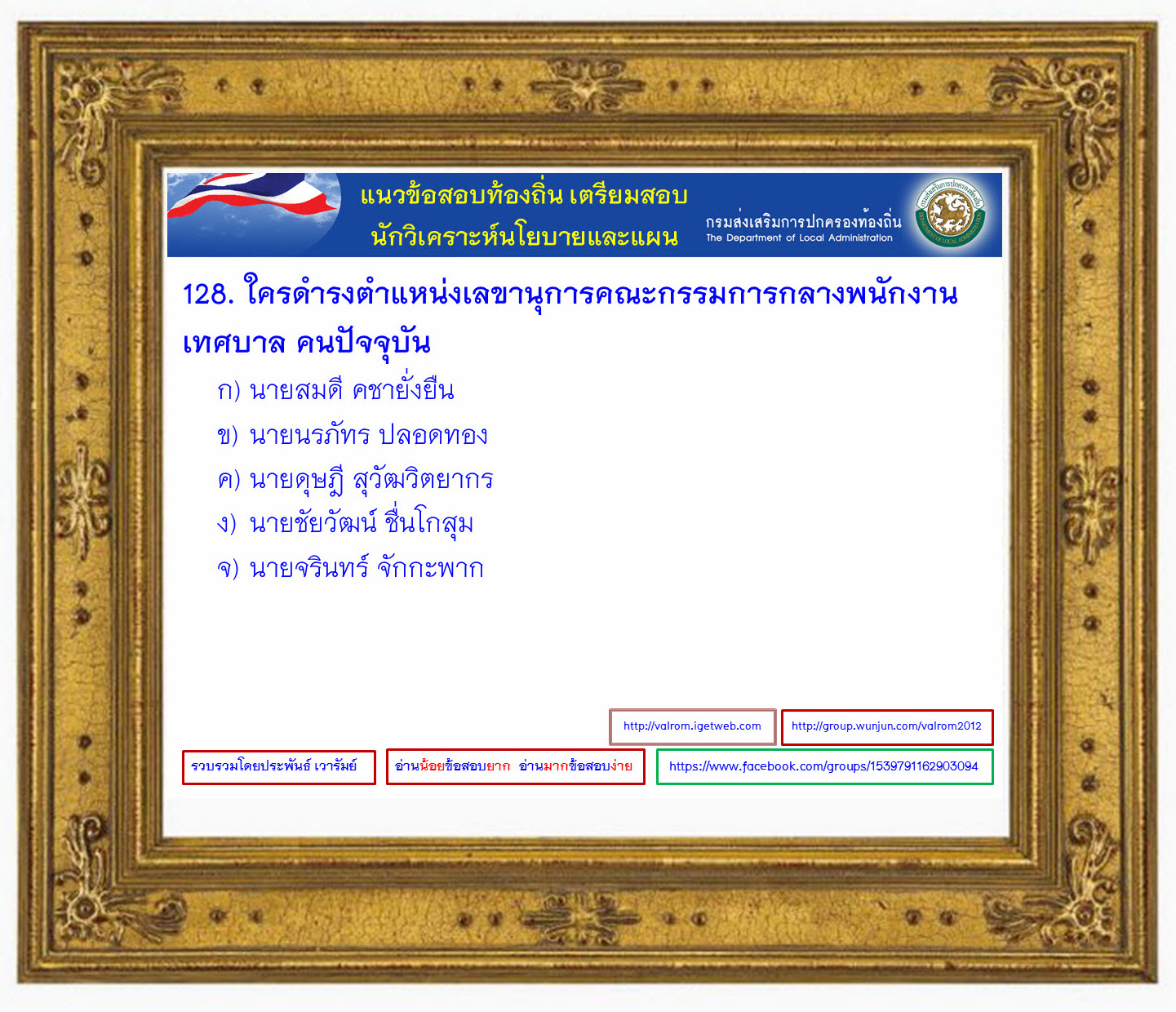 แนวข้อสอบท้องถิ่น เตรียมสอบ
นักวิเคราะห์นโยบายและแผน

กรมส่งเสริมการปกครองท้องถิ่น
The Department of Local Administration

128. ใครดำรงตำแหน่งเลขานุการคณะกรรมการกลางพนักงานเทศบาล คนปัจจุบัน

ก) นายสมดี คชายั่งยืน
ข) นายนรภัทร ปลอดทอง
ค) นายดุษฎี สุวัฒวิตยากร
ง) นายชัยวัฒน์ ชื่นโกสุม
จ) นายจรินทร์ จักกะพาก

http://valrom.igetweb.com
http://group.wunjun.com/valrom2012
รวบรวมโดยประพันธ์ เวารัมย์
อ่านน้อยข้อสอบยาก อ่านมากข้อสอบง่าย
https://www.facebook.com/groups/1539791162903094